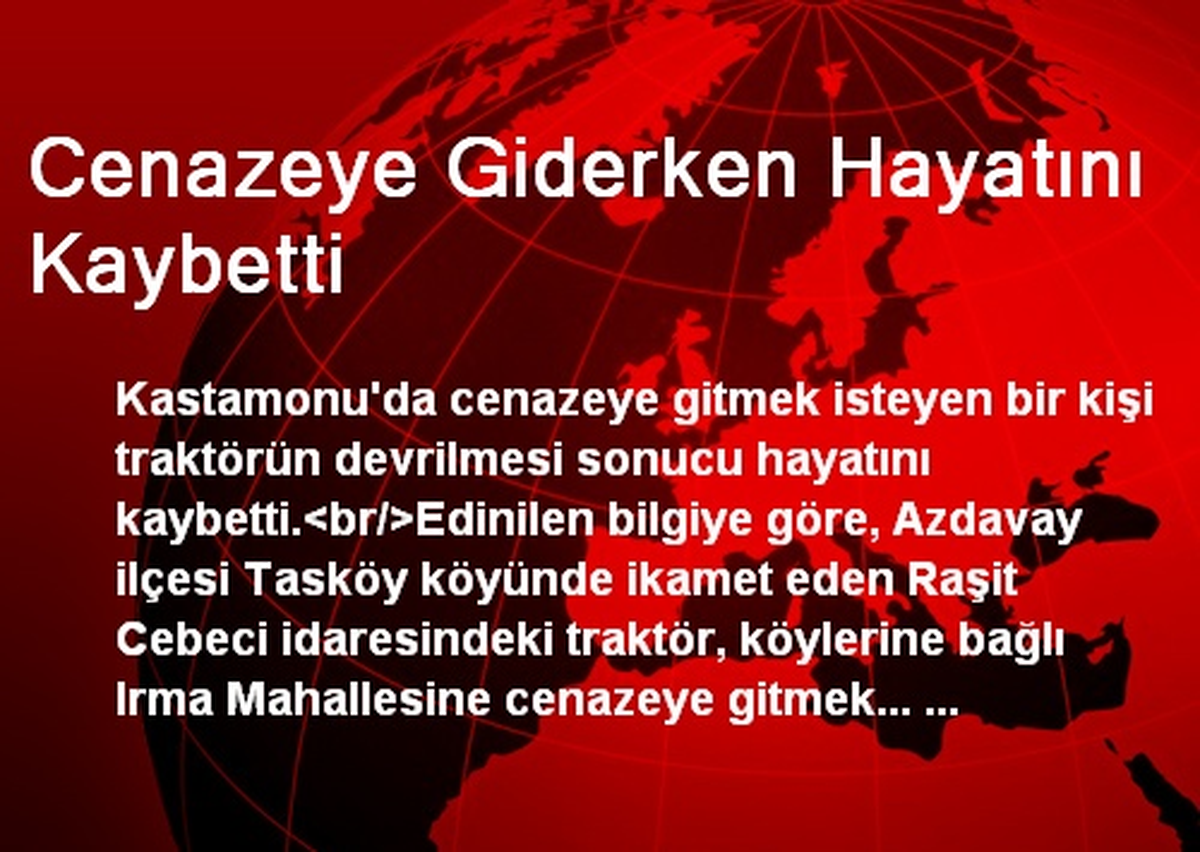 Cenazeye Giderken Hayatını Kaybetti

Kastamonu'da cenazeye gitmek isteyen bir kişi traktörün devrilmesi sonucu hayatını kaybetti.<br/>Edinilen bilgiye göre, Azdavay ilçesi Tasköy köyünde ikamet eden Raşit Cebeci idaresindeki traktör, köylerine bağlı Irma Mahallesine cenazeye gitmek... ...